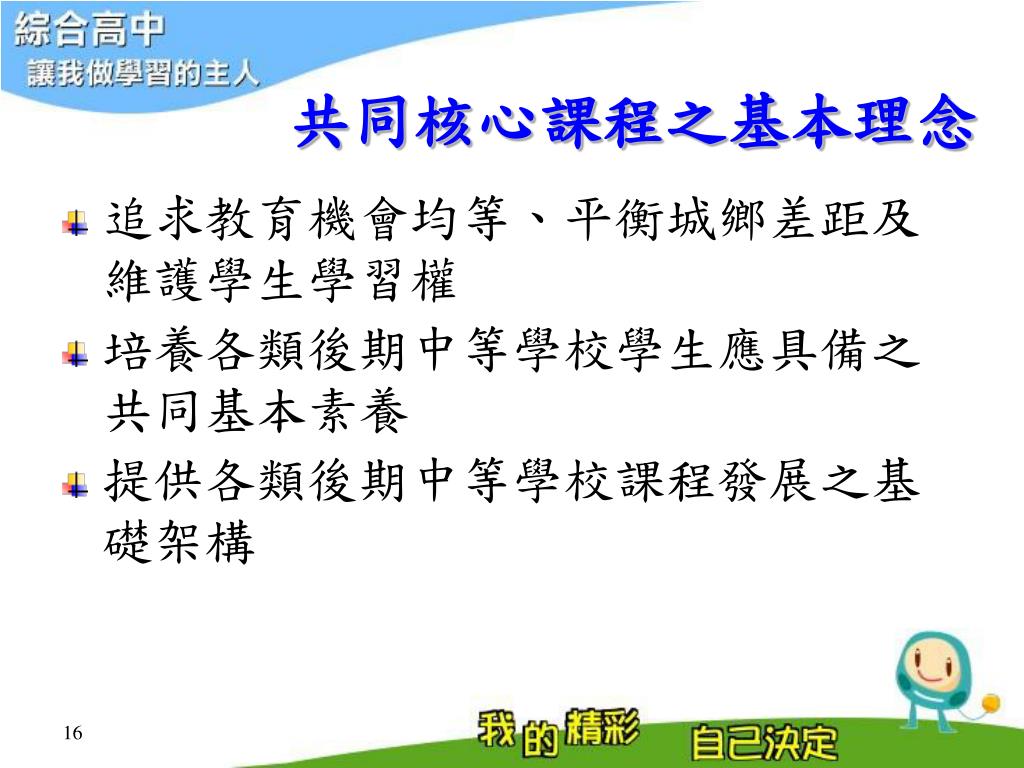 綜合高中
讓我做學習的主人

共同核心課程之基本理念

追求教育機會均等、平衡城鄉差距及維護學生學習權

培養各類後期中等學校學生應具備之共同基本素養

提供各類後期中等學校課程發展之基礎架構

16

我的精彩 自己決定